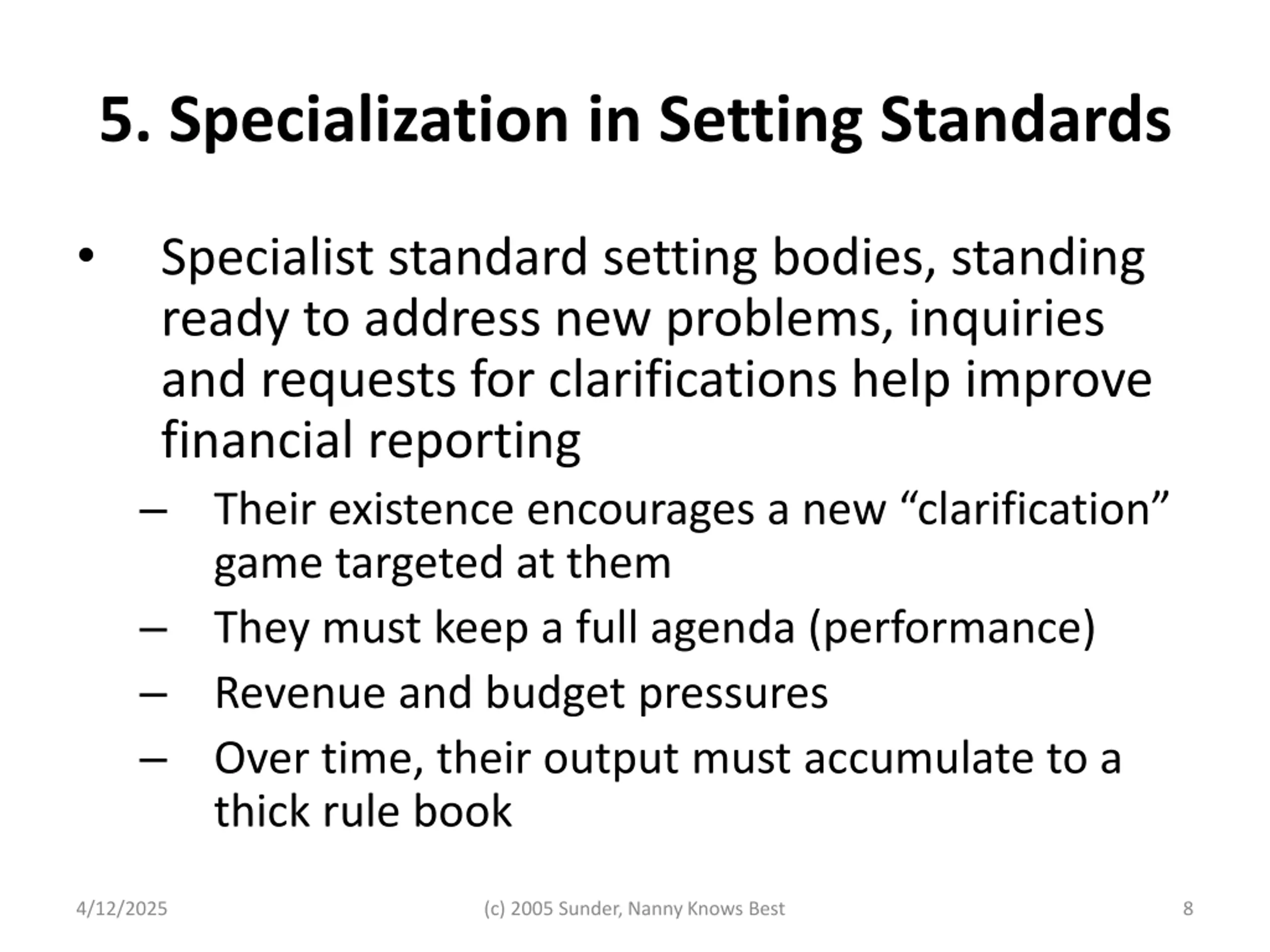 5. Specialization in Setting Standards

• Specialist standard setting bodies, standing ready to address new problems, inquiries and requests for clarifications help improve financial reporting
– Their existence encourages a new “clarification” game targeted at them
– They must keep a full agenda (performance)
– Revenue and budget pressures
– Over time, their output must accumulate to a thick rule book

4/12/2025

(c) 2005 Sunder, Nanny Knows Best

8